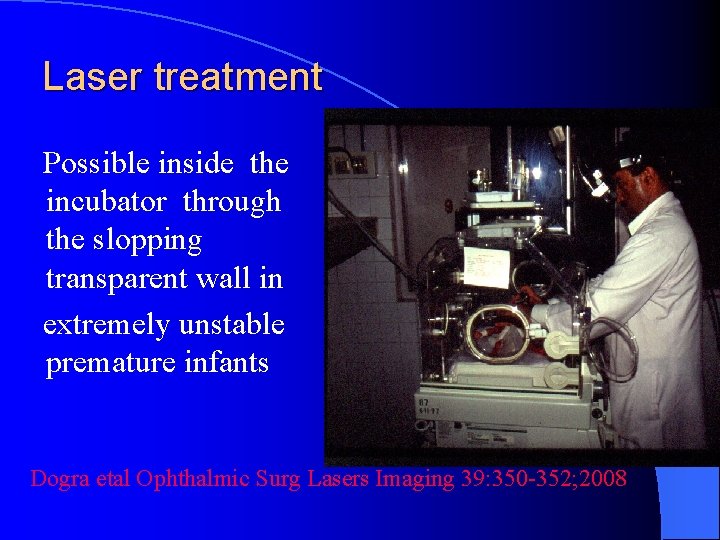 Laser treatment

Possible inside the incubator through the slopping transparent wall in

extremely unstable premature infants

Dogra etal Ophthalmic Surg Lasers Imaging 39:350-352;2008